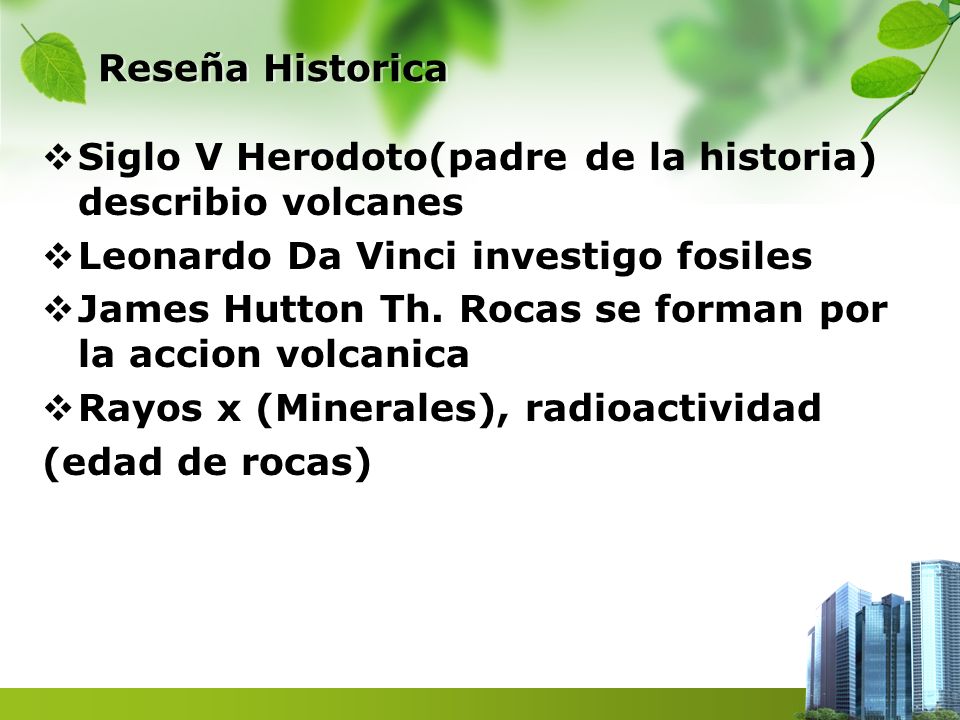 Reseña Historica

❖ Siglo V Herodoto(padre de la historia) describio volcanes

❖ Leonardo Da Vinci investigo fosiles

❖ James Hutton Th. Rocas se forman por la accion volcanica

❖ Rayos x (Minerales), radioactividad (edad de rocas)